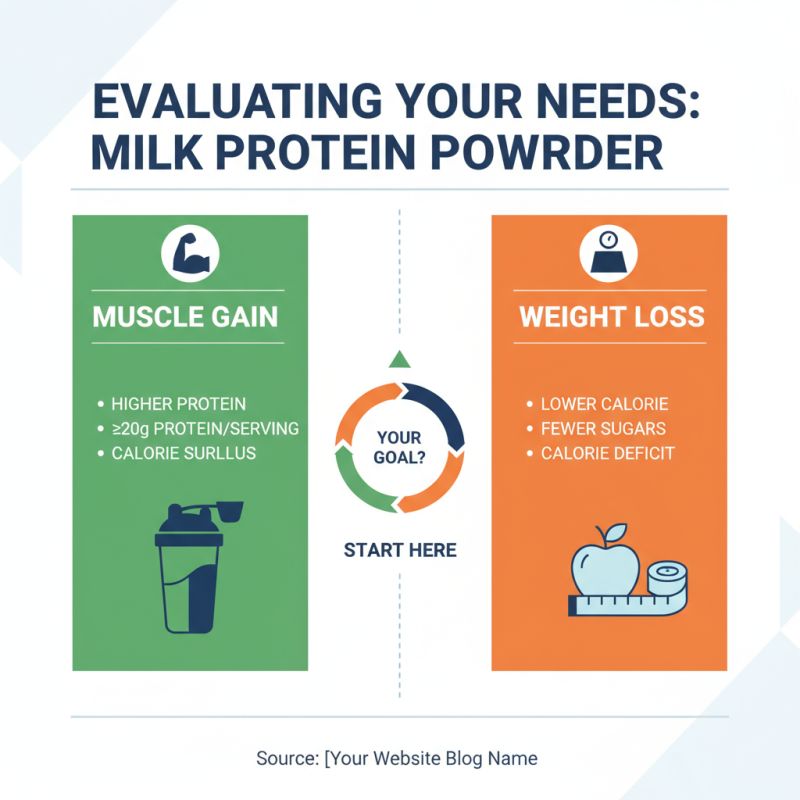 EVALUATING YOUR NEEDS: MILK PROTEIN POWRDER

MUSCLE GAIN

• HIGHER PROTEIN
• ≥20g PROTEIN/SERVING
• CALORIE SURLLUS

YOUR GOAL?

START HERE

WEIGHT LOSS

• LOWER CALORIE
• FEWER SUGARS
• CALORIE DEFICIT

Source: [Your Website Blog Name